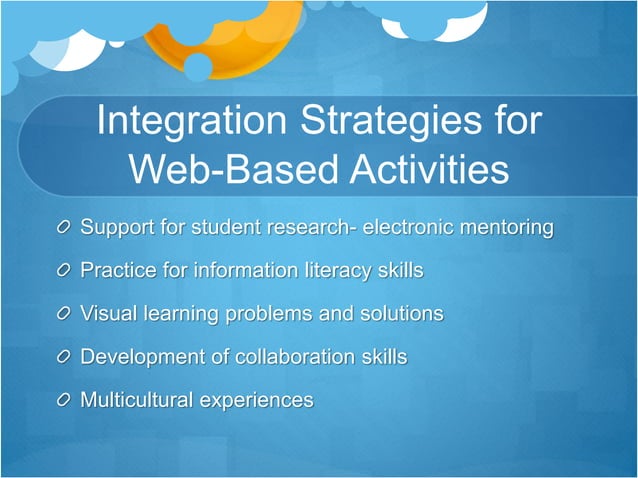 Integration Strategies for Web-Based Activities

Support for student research- electronic mentoring

Practice for information literacy skills

Visual learning problems and solutions

Development of collaboration skills

Multicultural experiences